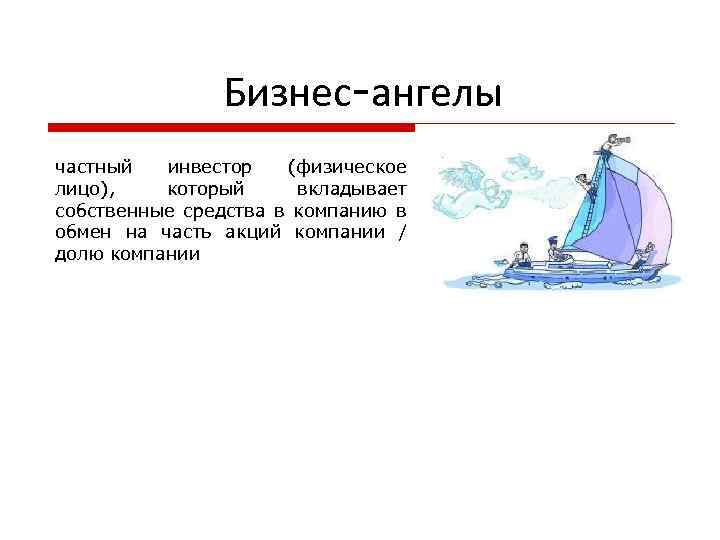 Бизнес-ангелы

частный инвестор (физическое лицо), который вкладывает собственные средства в компанию в обмен на часть акций компании / долю компании